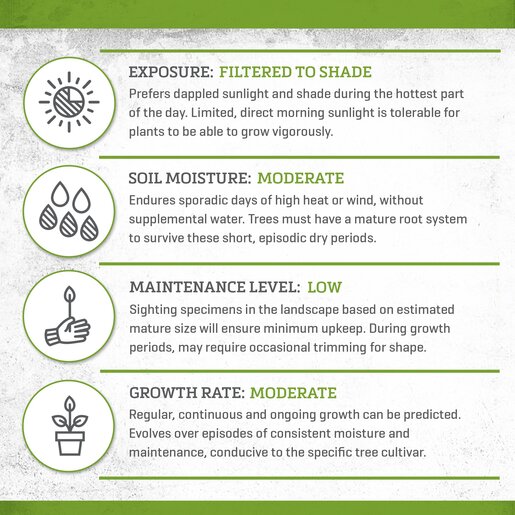 EXPOSURE: FILTERED TO SHADE
Prefers dappled sunlight and shade during the hottest part of the day. Limited, direct morning sunlight is tolerable for plants to be able to grow vigorously.

SOIL MOISTURE: MODERATE
Endures sporadic days of high heat or wind, without supplemental water. Trees must have a mature root system to survive these short, episodic dry periods.

MAINTENANCE LEVEL: LOW
Sighting specimens in the landscape based on estimated mature size will ensure minimum upkeep. During growth periods, may require occasional trimming for shape.

GROWTH RATE: MODERATE
Regular, continuous and ongoing growth can be predicted. Evolves over episodes of consistent moisture and maintenance, conducive to the specific tree cultivar.